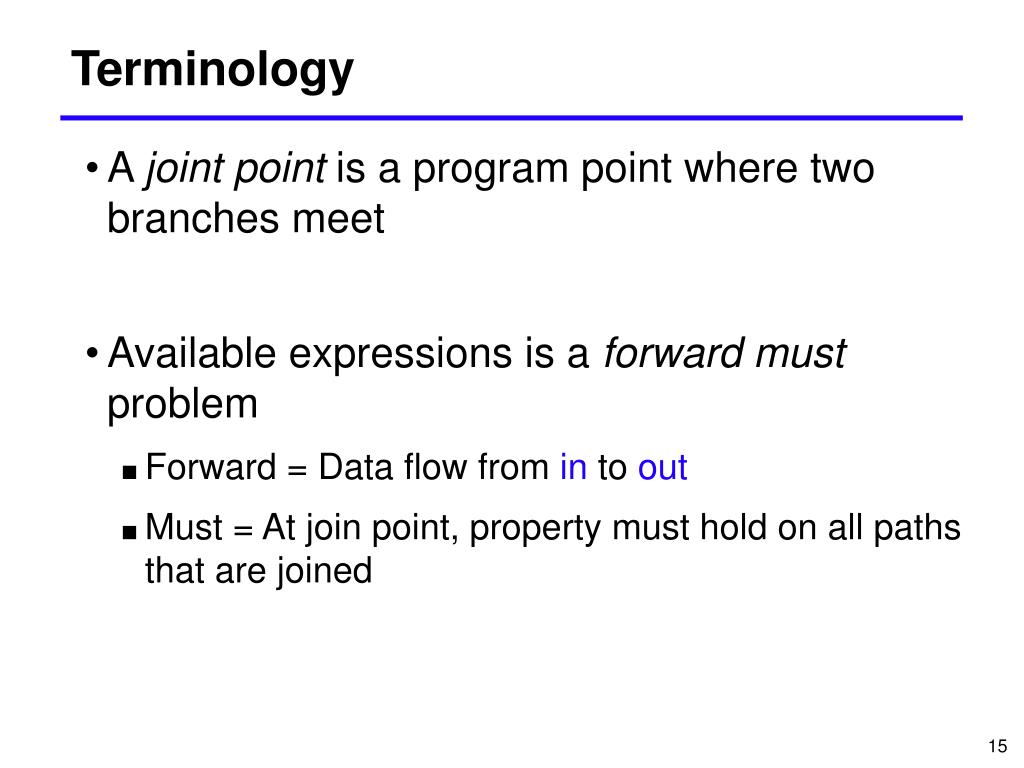 Terminology

• A joint point is a program point where two branches meet

• Available expressions is a forward must problem

■ Forward = Data flow from in to out

■ Must = At join point, property must hold on all paths that are joined

15